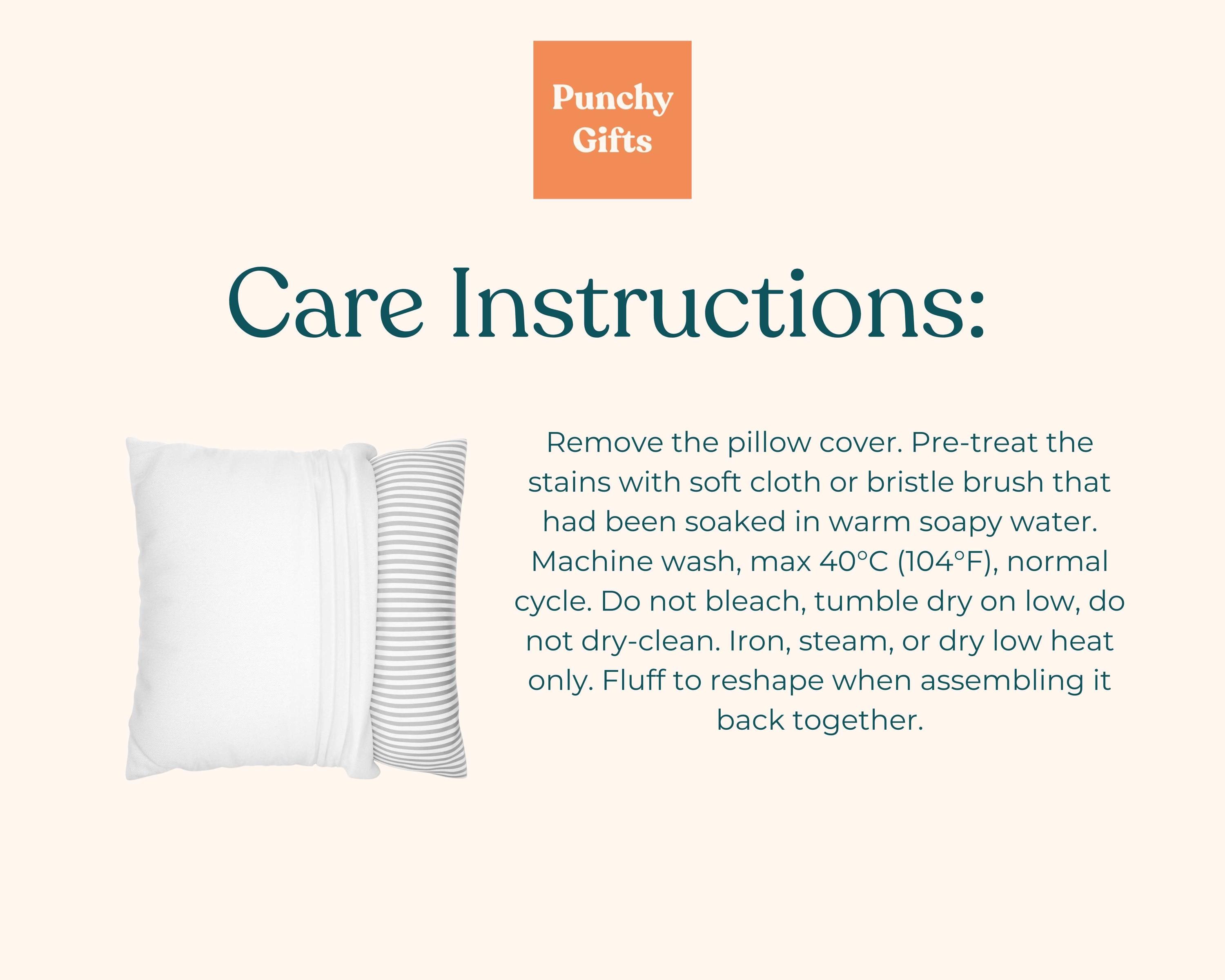 Punchy Gifts

Care Instructions:

Remove the pillow cover. Pre-treat the stains with soft cloth or bristle brush that had been soaked in warm soapy water. Machine wash, max 40°C (104°F), normal cycle. Do not bleach, tumble dry on low, do not dry-clean. Iron, steam, or dry low heat only. Fluff to reshape when assembling it back together.